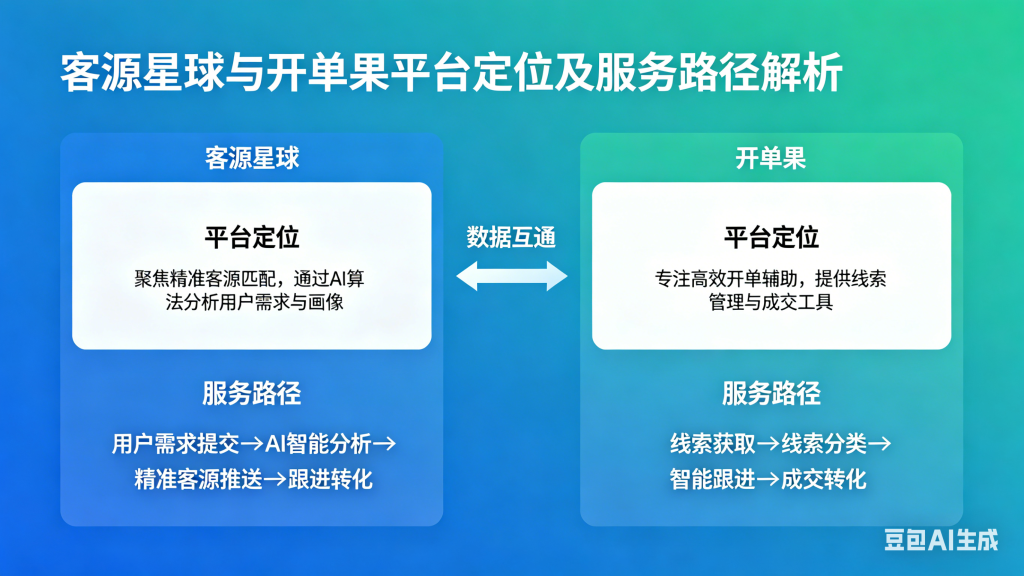 客源星球与开单果平台定位及服务路径解析

客源星球

平台定位

聚焦精准客源匹配，通过AI算法分析用户需求与画像

服务路径

用户需求提交→AI智能分析→精准客源推送→跟进转化

数据互通

开单果

平台定位

专注高效开单辅助，提供线索管理与成交工具

服务路径

线索获取→线索分类→智能跟进→成交转化

豆包AI生成